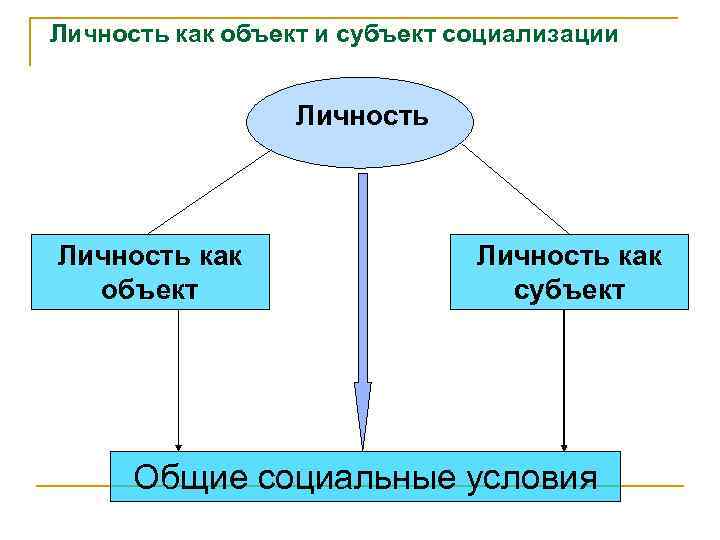 Личность как объект и субъект социализации

Личность

Личность как объект

Личность как субъект

Общие социальные условия